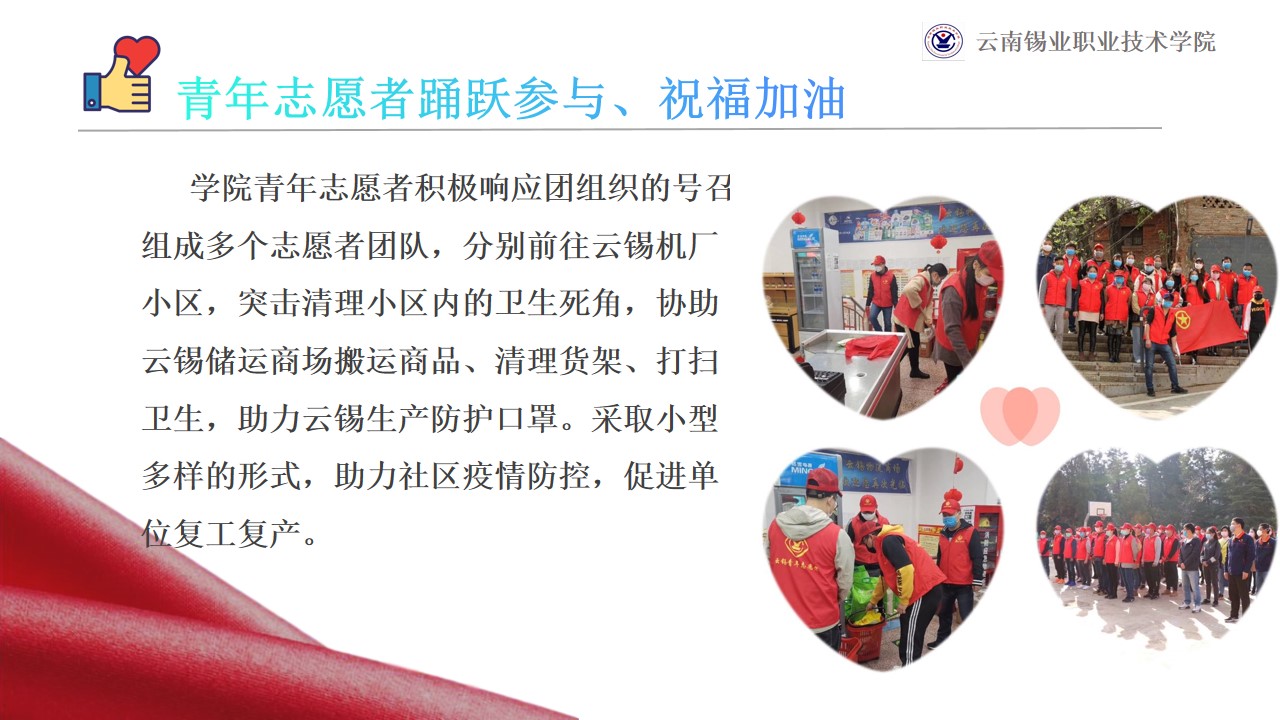 云南锡业职业技术学院

青年志愿者踊跃参与、祝福加油

学院青年志愿者积极响应团组织的号召组成多个志愿者团队，分别前往云锡机厂小区，突击清理小区内的卫生死角，协助云锡储运商场搬运商品、清理货架、打扫卫生，助力云锡生产防护口罩。采取小型多样的形式，助力社区疫情防控，促进单位复工复产。